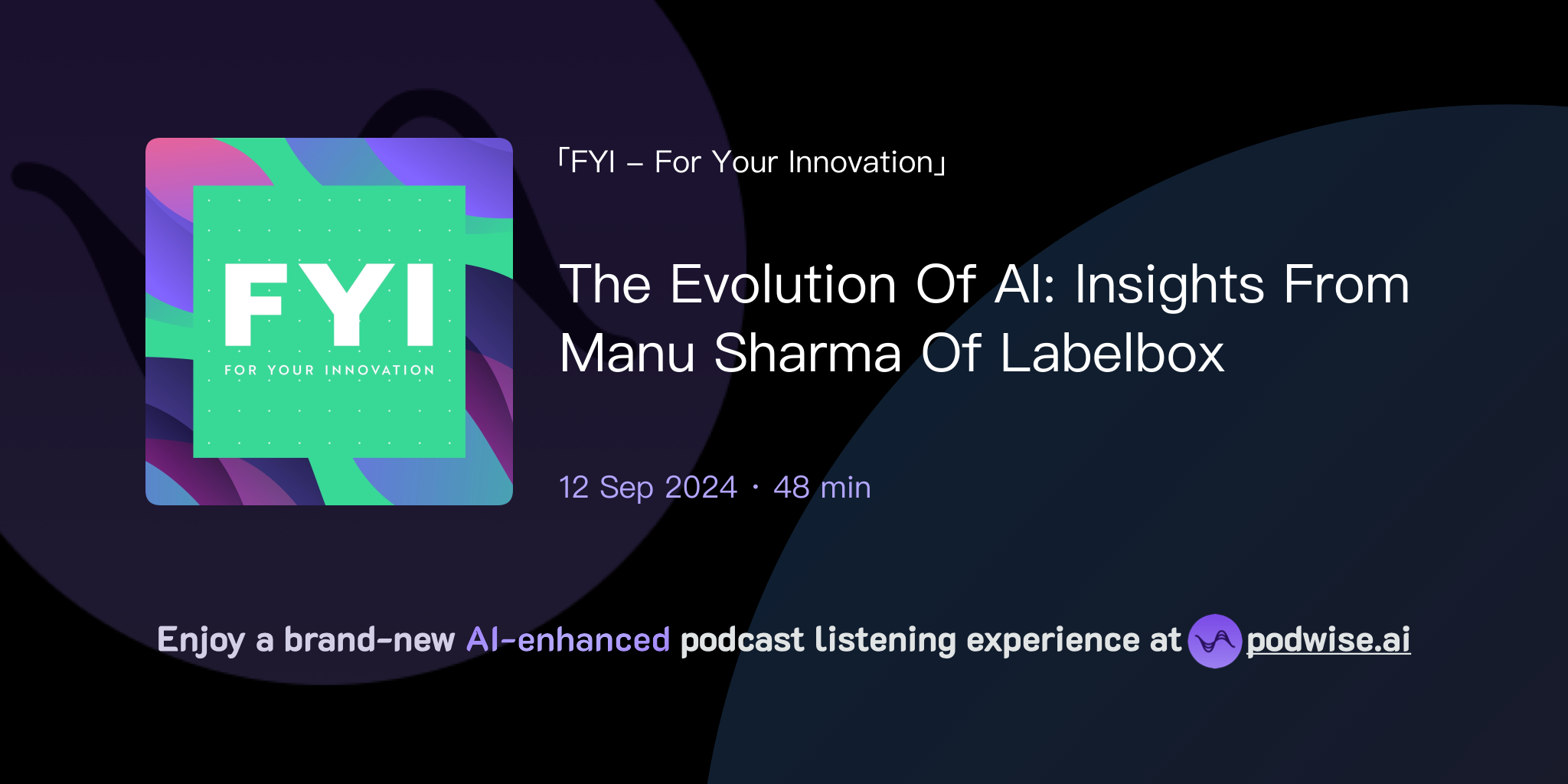 FYI

FOR YOUR INNOVATION

「FYI – For Your Innovation」

The Evolution Of AI: Insights From Manu Sharma Of Labelbox

12 Sep 2024 · 48 min

Enjoy a brand-new AI-enhanced podcast listening experience at podwise.ai